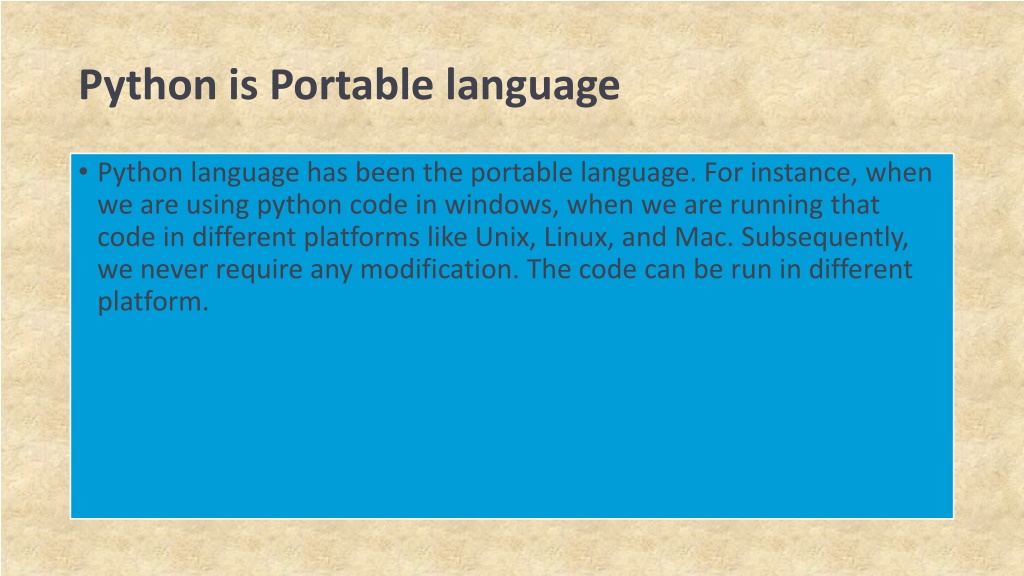 Python is Portable language

• Python language has been the portable language. For instance, when we are using python code in windows, when we are running that code in different platforms like Unix, Linux, and Mac. Subsequently, we never require any modification. The code can be run in different platform.